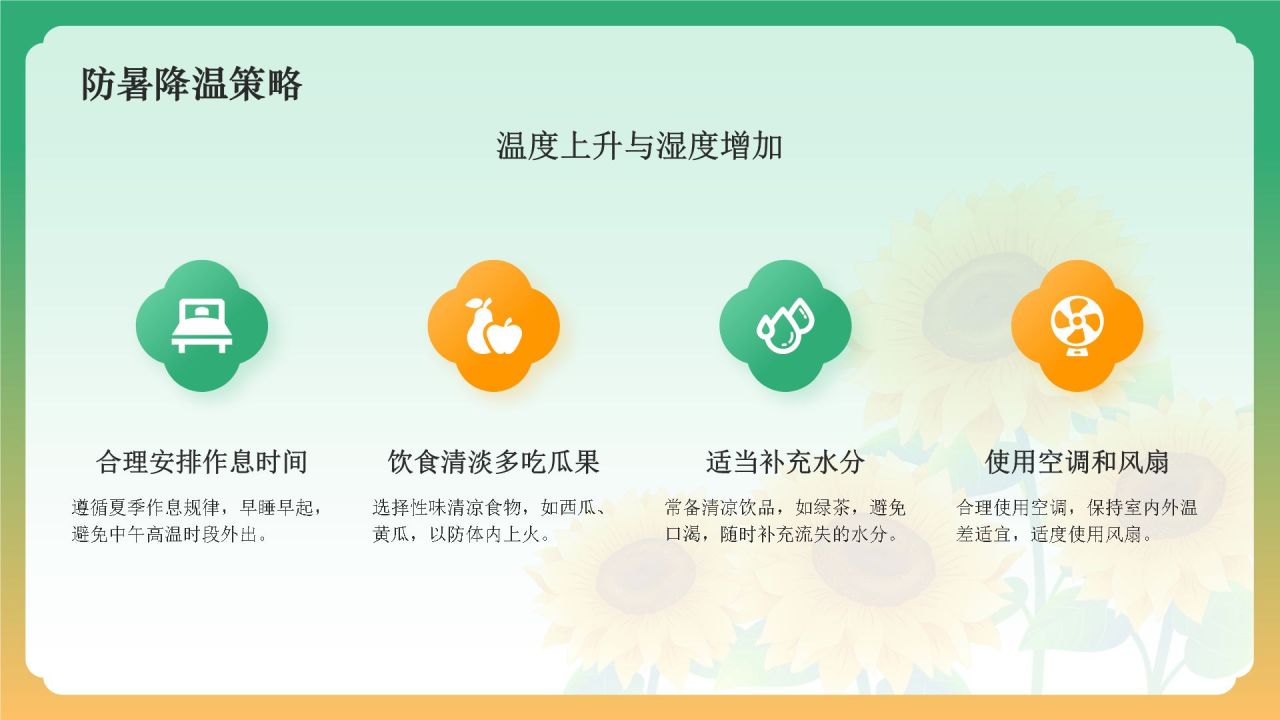 防暑降温策略

温度上升与湿度增加

合理安排作息时间

遵循夏季作息规律，早睡早起，避免中午高温时段外出。

饮食清淡多吃瓜果

选择性味清凉食物，如西瓜、黄瓜，以防体内上火。

适当补充水分

常备清凉饮品，如绿茶，避免口渴，随时补充流失的水分。

使用空调和风扇

合理使用空调，保持室内外温差适宜，适度使用风扇。